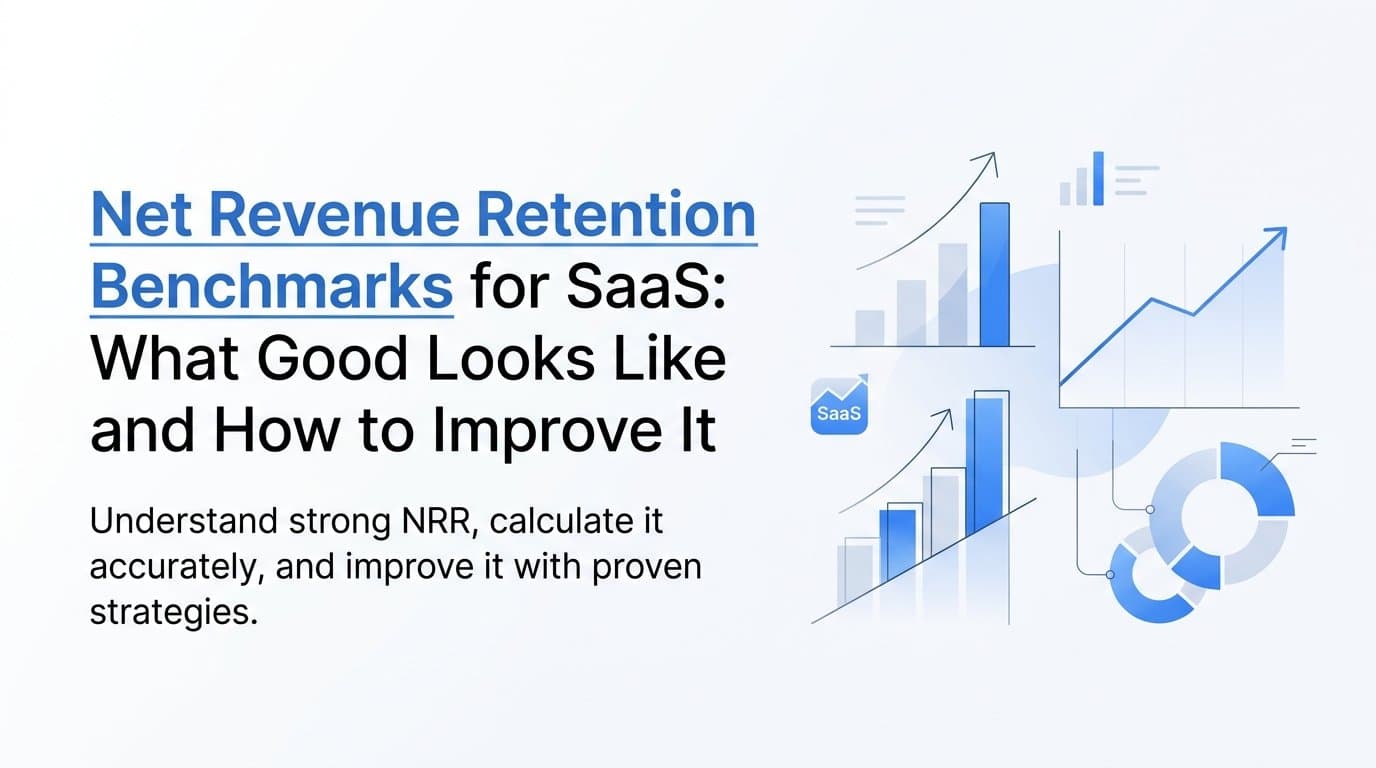 Net Revenue Retention Benchmarks for SaaS: What Good Looks Like and How to Improve It

Understand strong NRR, calculate it accurately, and improve it with proven strategies.

SaaS